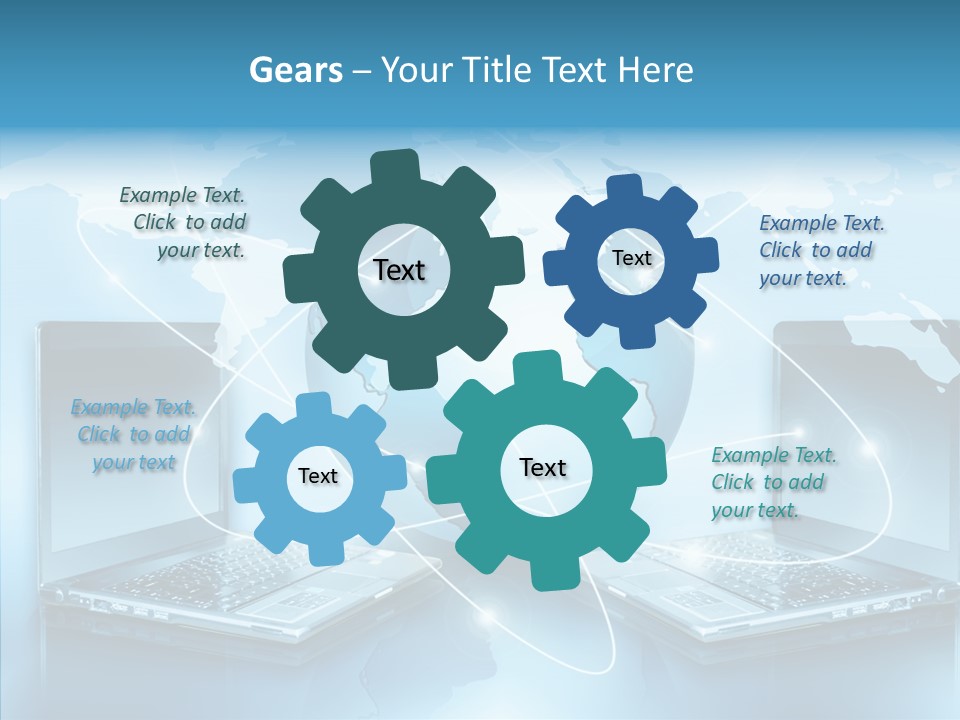 Gears – Your Title Text Here

Example Text. Click to add your text.

Text

Text

Example Text. Click to add your text.

Example Text. Click to add your text

Text

Text

Example Text. Click to add your text.